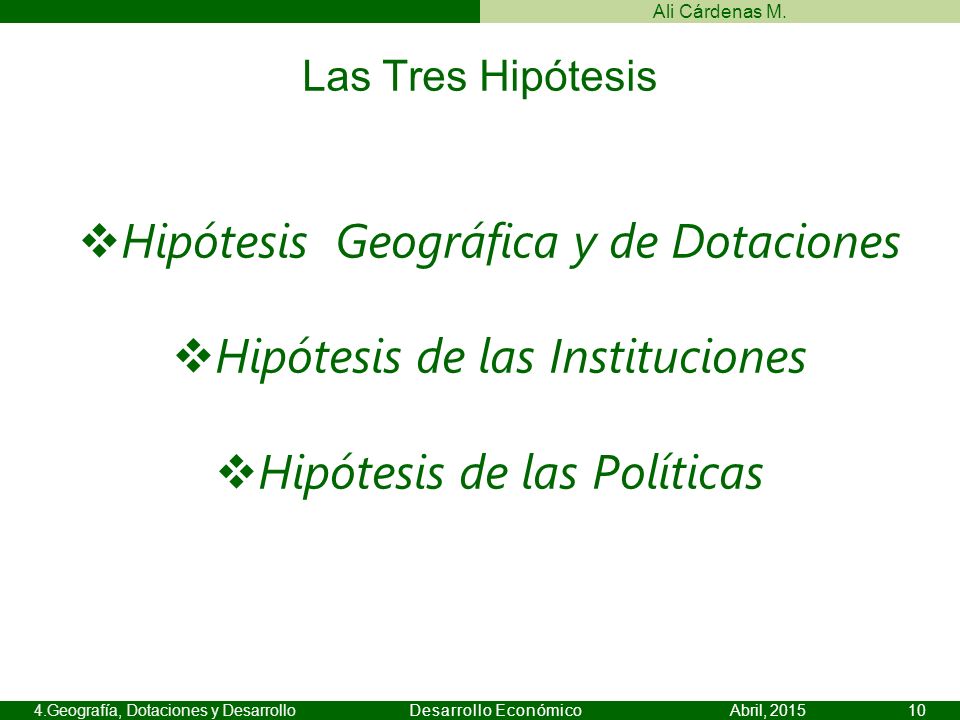 Ali Cárdenas M.

Las Tres Hipótesis

❖Hipótesis Geográfica y de Dotaciones

❖Hipótesis de las Instituciones

❖Hipótesis de las Políticas

4.Geografía, Dotaciones y Desarrollo Desarrollo Económico Abril, 2015 10